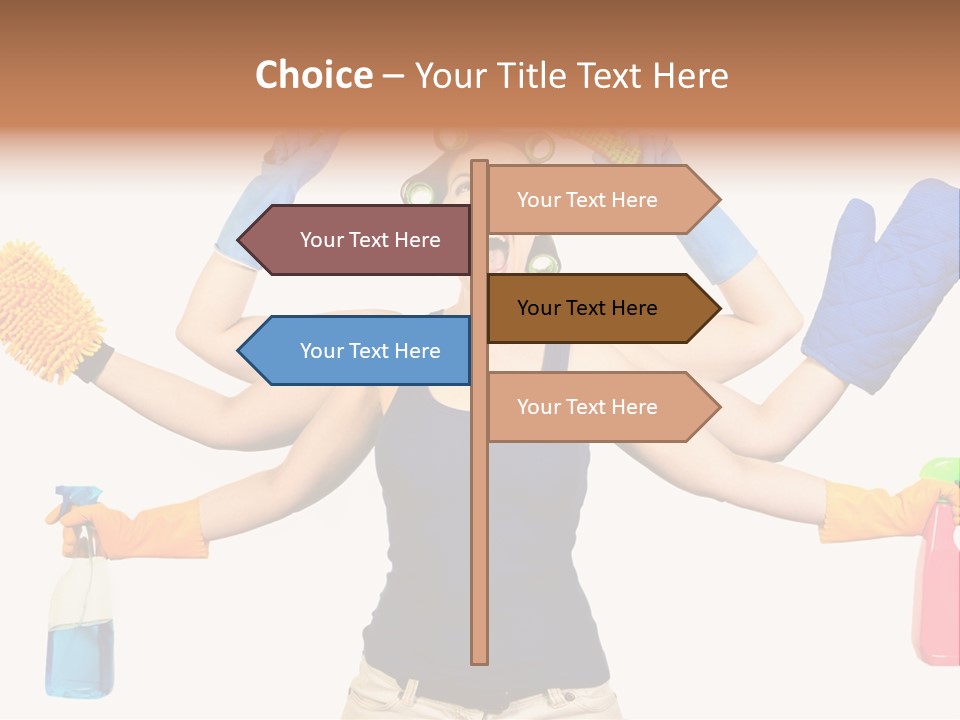 Choice – Your Title Text Here

Your Text Here

Your Text Here

Your Text Here

Your Text Here

Your Text Here